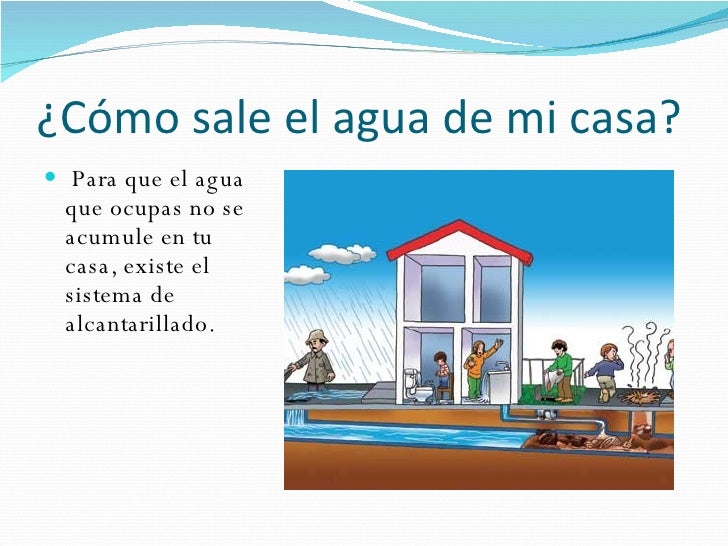 ¿Cómo sale el agua de mi casa?

Para que el agua que ocupas no se acumule en tu casa, existe el sistema de alcantarillado.